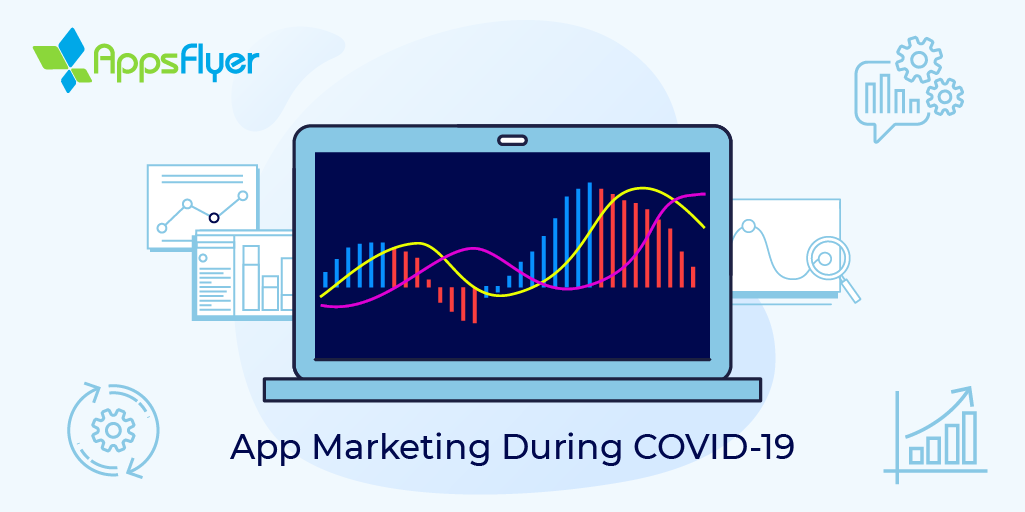 AppsFlyer

App Marketing During COVID-19